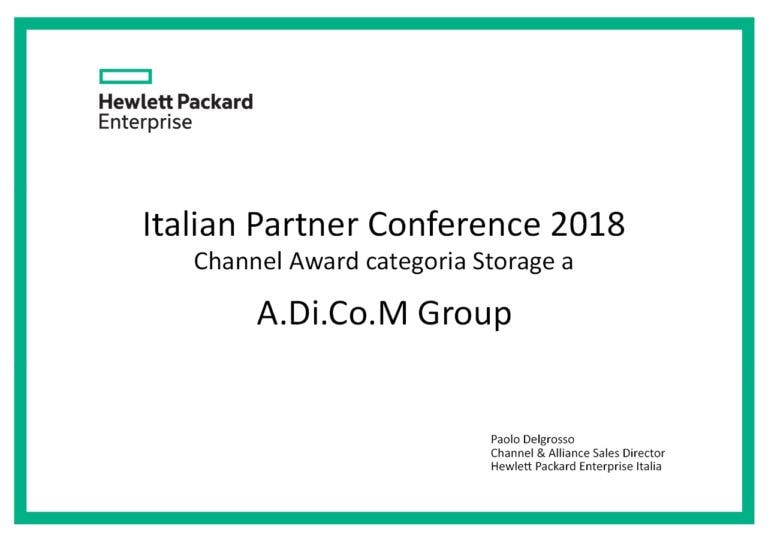 Hewlett Packard
Enterprise

Italian Partner Conference 2018
Channel Award categoria Storage a

A.Di.Co.M Group

Paolo Delgrosso
Channel & Alliance Sales Director
Hewlett Packard Enterprise Italia